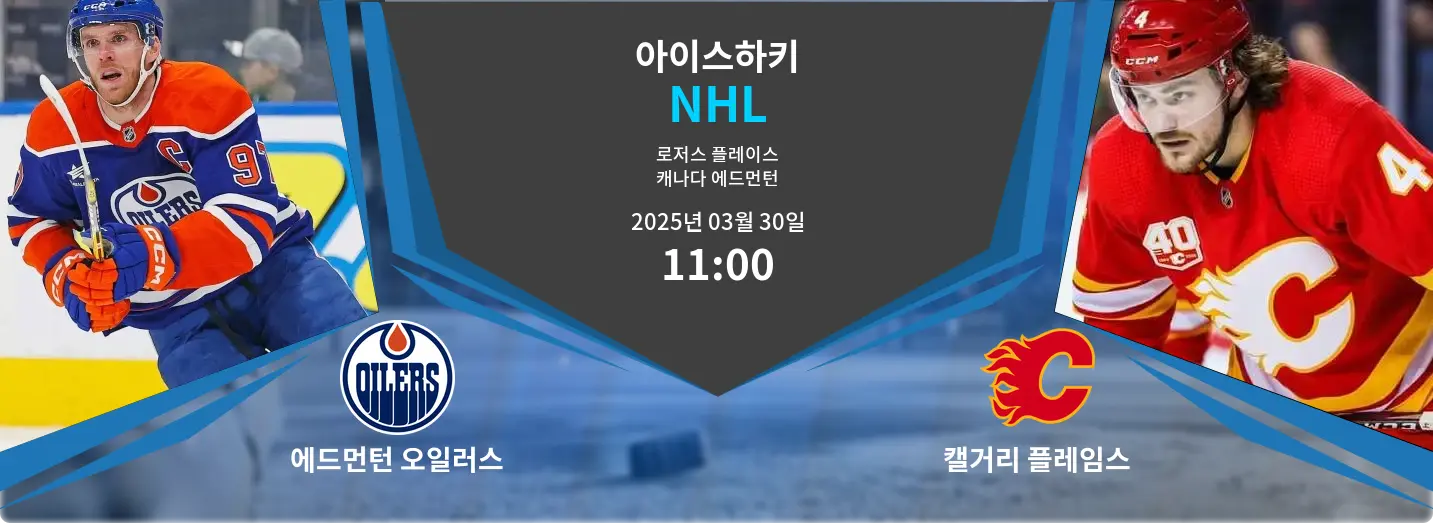 아이스하키
NHL
로저스 플레이스
캐나다 에드먼턴
2025년 03월 30일
11:00

OILERS
에드먼턴 오일러스

캘거리 플레임스